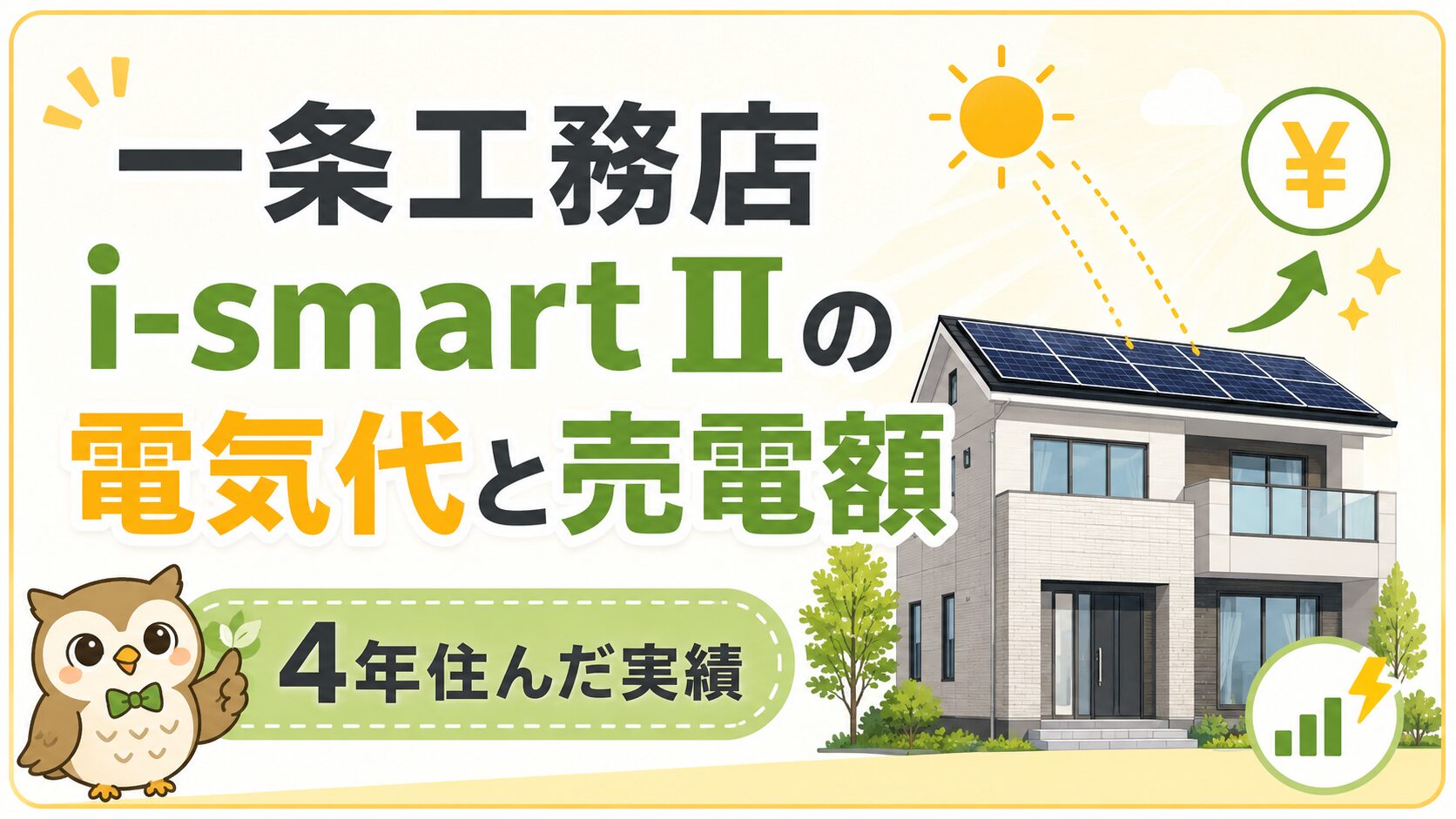 一条工務店
i-smartⅡの
電気代と売電額

4年住んだ実績

¥